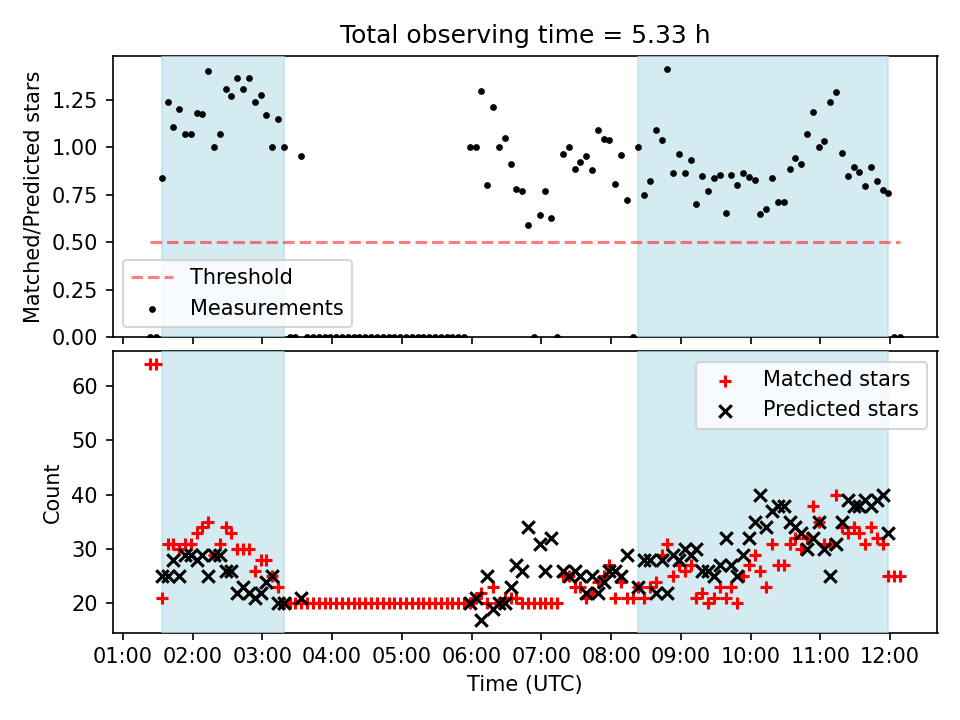 Total observing time = 5.33 h

Matched/Predicted stars

1.25
1.00
0.75
0.50
0.25
0.00

Threshold
Measurements

Count

60
50
40
30
20

Matched stars
Predicted stars

01:00 02:00 03:00 04:00 05:00 06:00 07:00 08:00 09:00 10:00 11:00 12:00

Time (UTC)